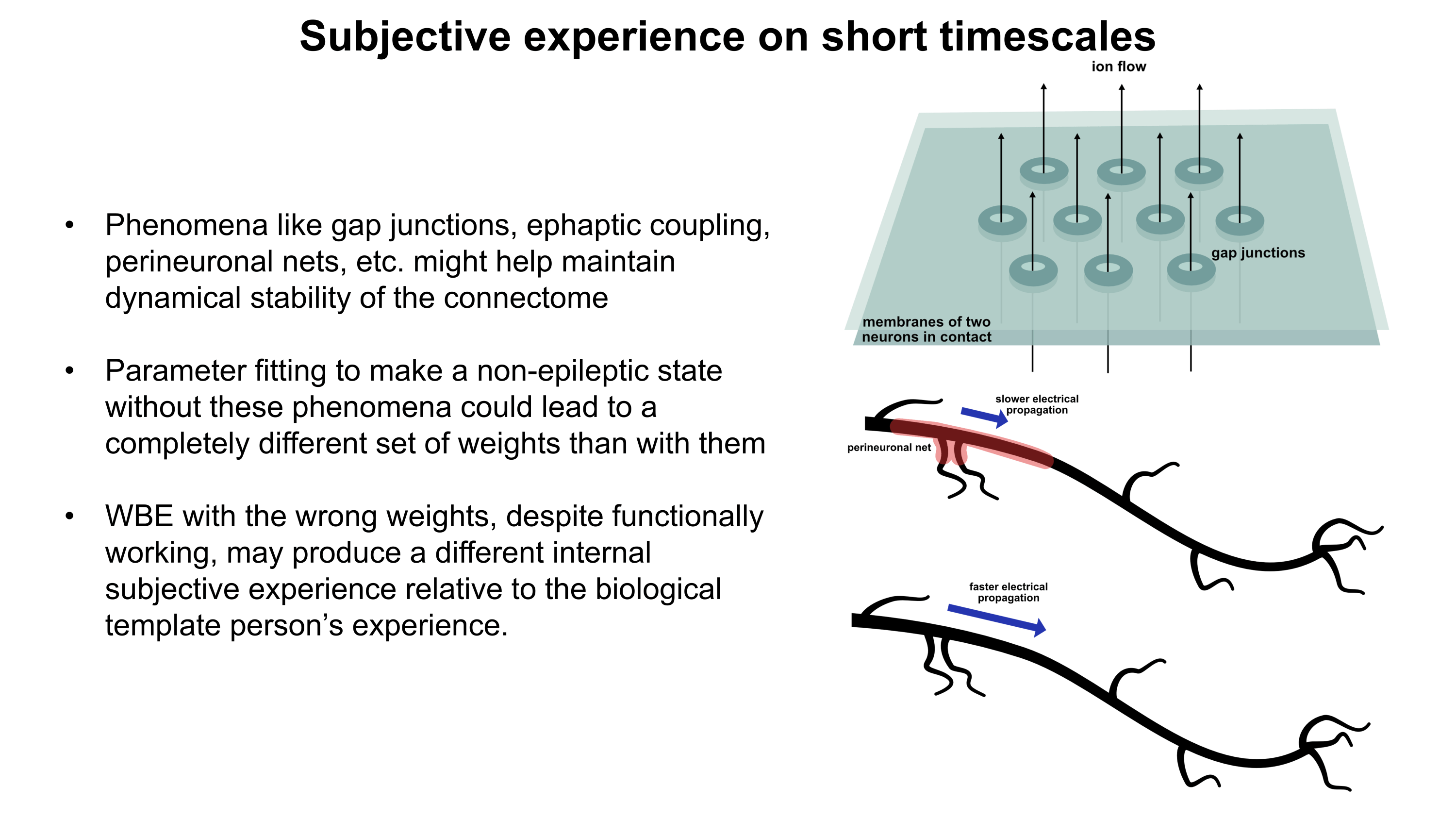 Subjective experience on short timescales

• Phenomena like gap junctions, ephaptic coupling, perineuronal nets, etc. might help maintain dynamical stability of the connectome

• Parameter fitting to make a non-epileptic state without these phenomena could lead to a completely different set of weights than with them

• WBE with the wrong weights, despite functionally working, may produce a different internal subjective experience relative to the biological template person's experience.

ion flow

gap junctions

membranes of two neurons in contact

slower electrical propagation

perineuronal net

faster electrical propagation